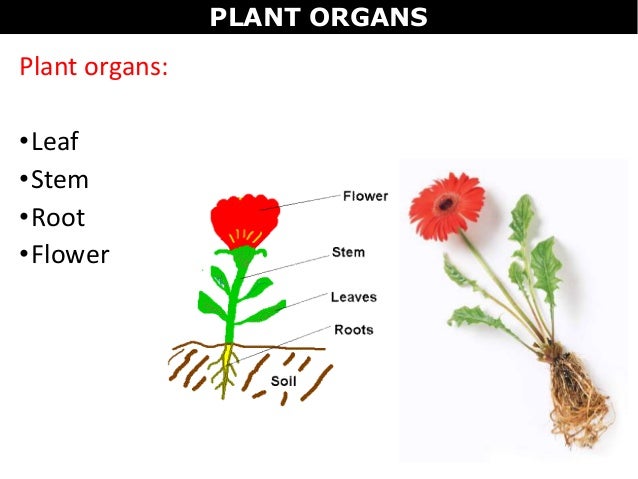 PLANT ORGANS

Plant organs:

•Leaf
•Stem
•Root
•Flower

Flower
Stem
Leaves
Roots
Soil